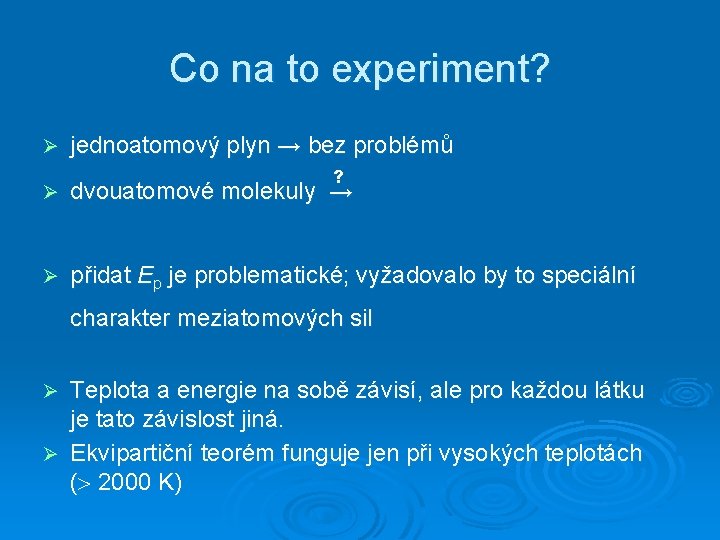 Co na to experiment?

➢ jednoatomový plyn → bez problémů

➢ dvouatomové molekuly $\overset{?}{\rightarrow}$

➢ přidat $E_p$ je problematické; vyžadovalo by to speciální charakter meziatomových sil

➢ Teplota a energie na sobě závisí, ale pro každou látku je tato závislost jiná.

➢ Ekvipartiční teorém funguje jen při vysokých teplotách ($>$ 2000 K)